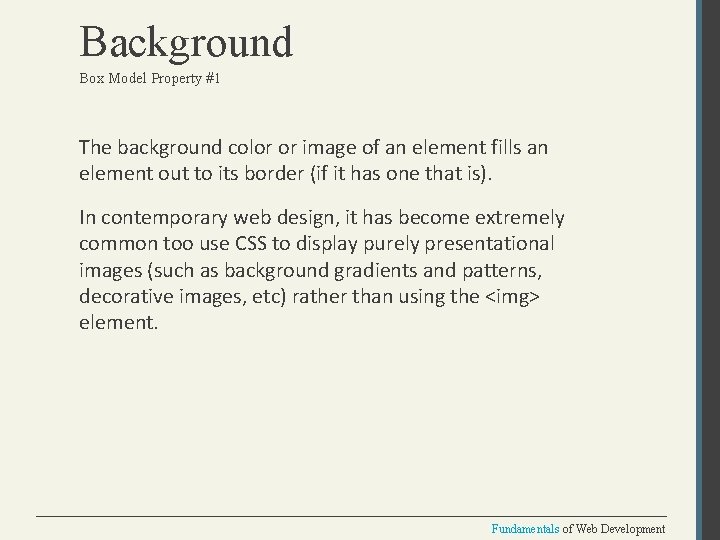 Background
Box Model Property #1

The background color or image of an element fills an element out to its border (if it has one that is).

In contemporary web design, it has become extremely common too use CSS to display purely presentational images (such as background gradients and patterns, decorative images, etc) rather than using the <img> element.

Fundamentals of Web Development